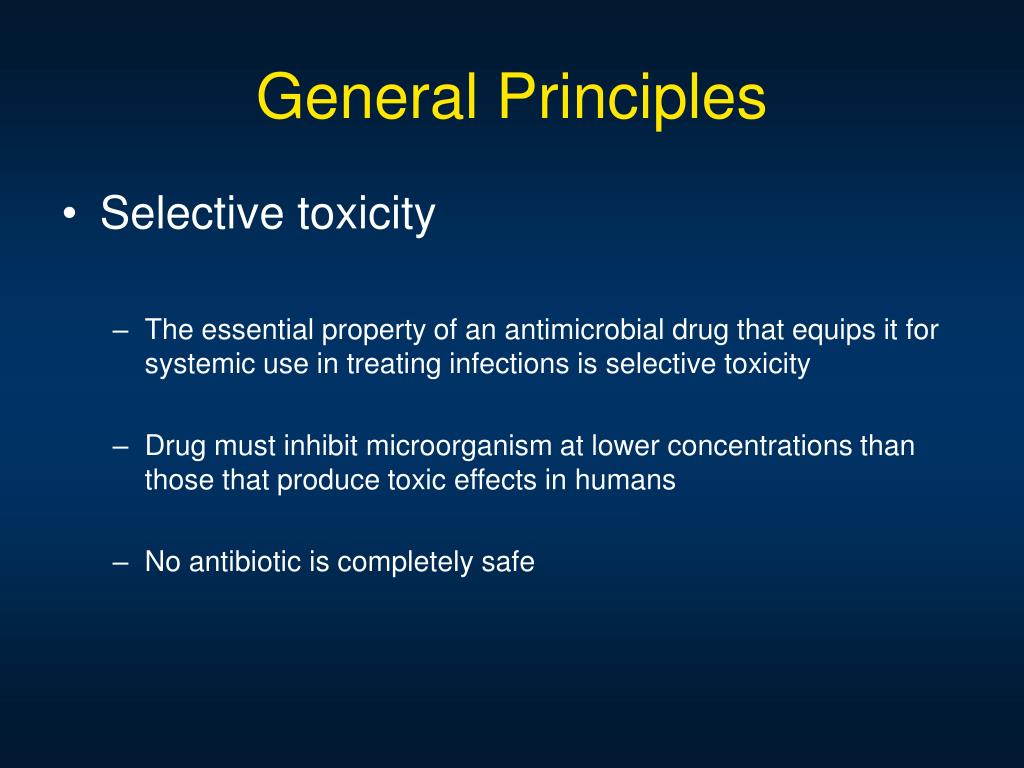 General Principles

• Selective toxicity

– The essential property of an antimicrobial drug that equips it for systemic use in treating infections is selective toxicity

– Drug must inhibit microorganism at lower concentrations than those that produce toxic effects in humans

– No antibiotic is completely safe